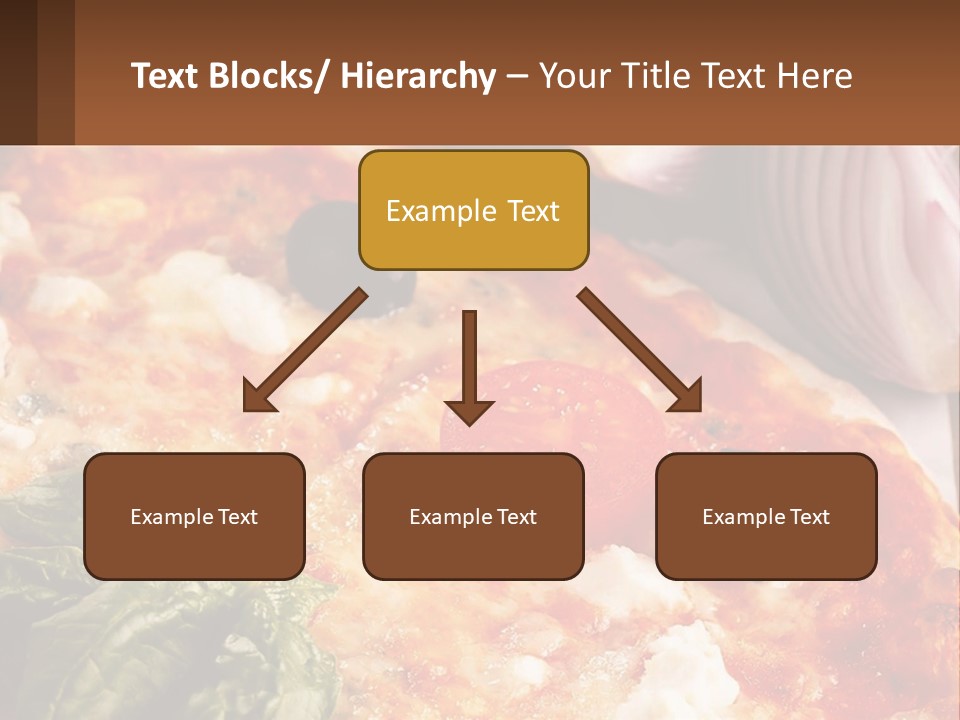 Text Blocks/ Hierarchy – Your Title Text Here

Example Text

Example Text

Example Text

Example Text